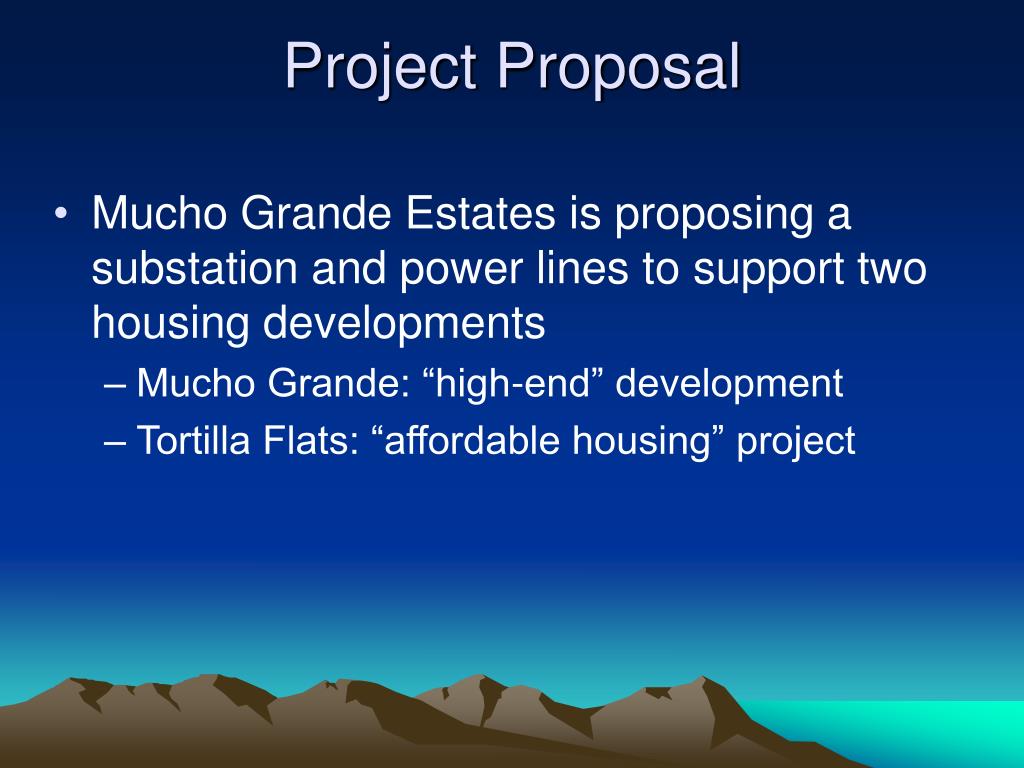 Project Proposal

• Mucho Grande Estates is proposing a substation and power lines to support two housing developments

– Mucho Grande: “high-end” development

– Tortilla Flats: “affordable housing” project